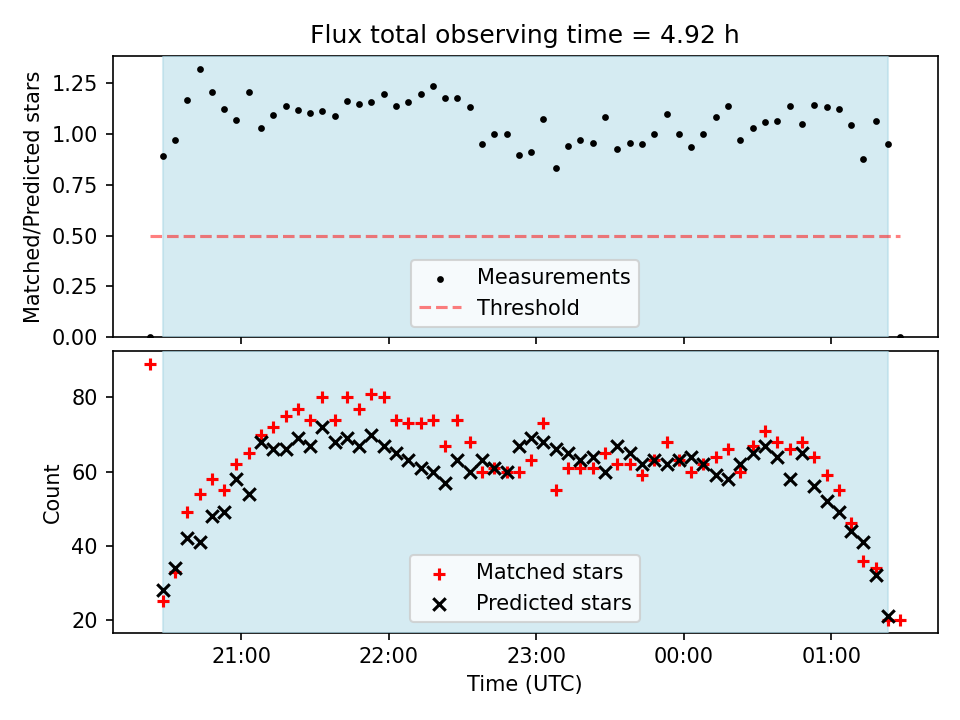 Flux total observing time = 4.92 h

Matched/Predicted stars

1.25
1.00
0.75
0.50
0.25
0.00

Measurements
Threshold

Count

80
60
40
20

Matched stars
Predicted stars

21:00
22:00
23:00
00:00
01:00

Time (UTC)